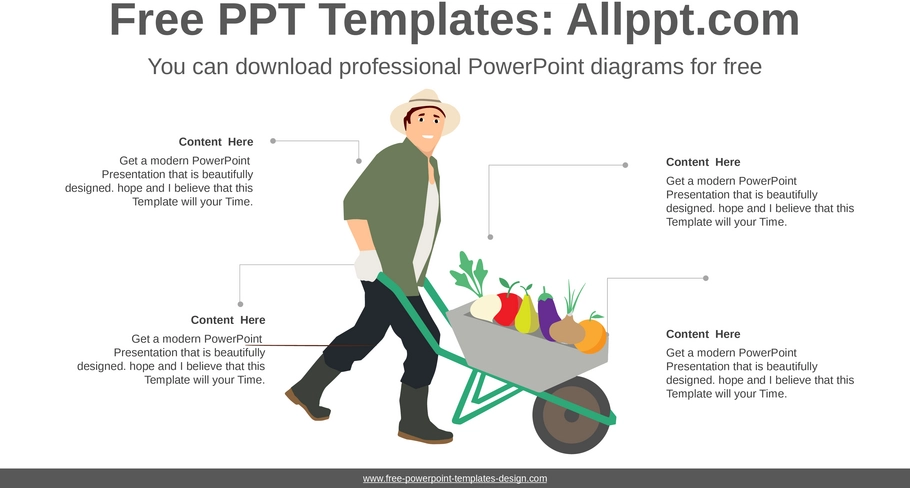 Free PPT Templates: Allppt.com

You can download professional PowerPoint diagrams for free

Content Here

Get a modern PowerPoint Presentation that is beautifully designed. hope and I believe that this Template will your Time.

Content Here

Get a modern PowerPoint Presentation that is beautifully designed. hope and I believe that this Template will your Time.

Content Here

Get a modern PowerPoint Presentation that is beautifully designed. hope and I believe that this Template will your Time.

Content Here

Get a modern PowerPoint Presentation that is beautifully designed. hope and I believe that this Template will your Time.

www.free-powerpoint-templates-design.com